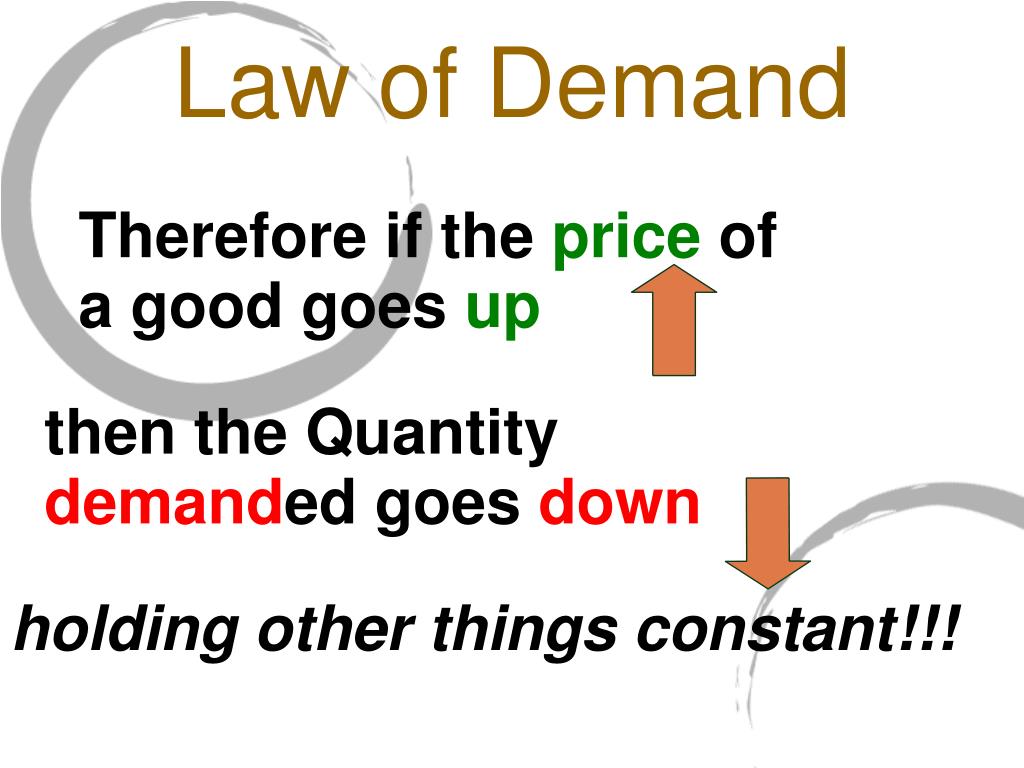 Law of Demand

Therefore if the price of a good goes up

then the Quantity demanded goes down

holding other things constant!!!